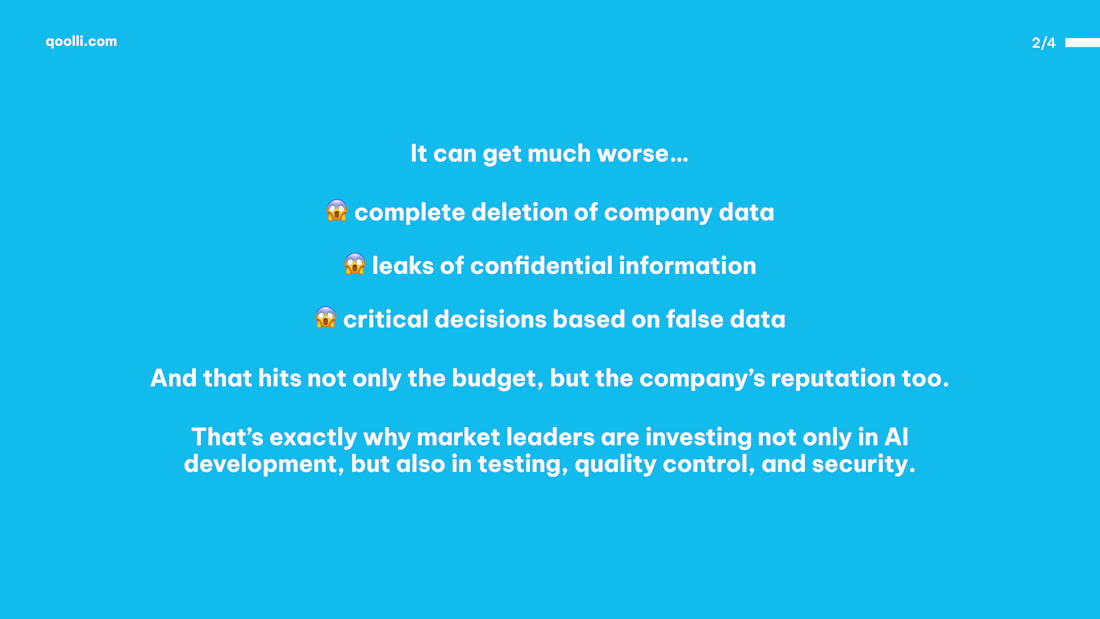 qoolli.com

2/4

It can get much worse...

😱 complete deletion of company data

😱 leaks of confidential information

😱 critical decisions based on false data

And that hits not only the budget, but the company's reputation too.

That's exactly why market leaders are investing not only in AI development, but also in testing, quality control, and security.